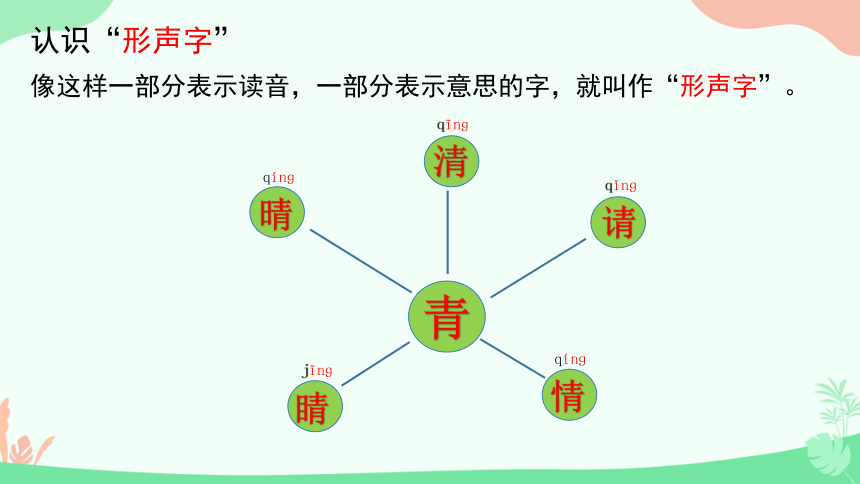 认识“形声字”

像这样一部分表示读音，一部分表示意思的字，就叫作“形声字”。

qīng
清

qíng
晴

qǐng
请

青

jīng
睛

qíng
情